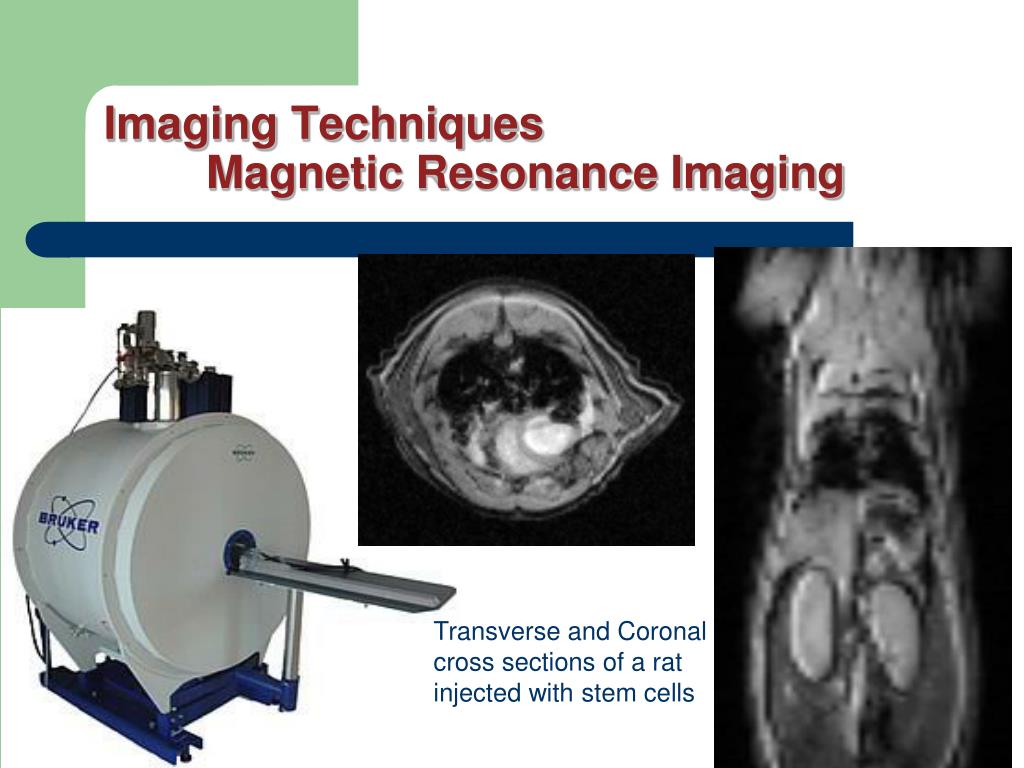 Imaging Techniques
Magnetic Resonance Imaging

BRUKER

Transverse and Coronal cross sections of a rat injected with stem cells